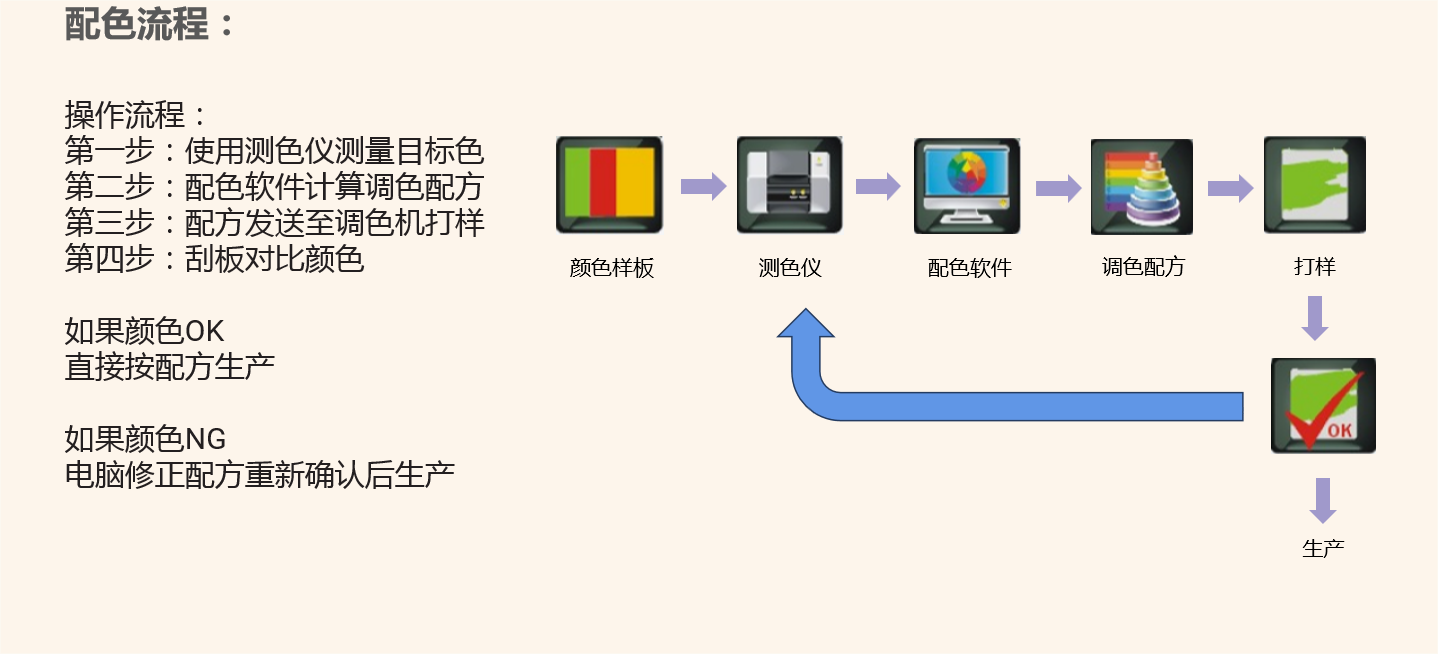 配色流程：

操作流程：
第一步：使用测色仪测量目标色
第二步：配色软件计算调色配方
第三步：配方发送至调色机打样
第四步：刮板对比颜色

如果颜色OK
直接按配方生产

如果颜色NG
电脑修正配方重新确认后生产

颜色样板
测色仪
配色软件
调色配方
打样
OK
生产